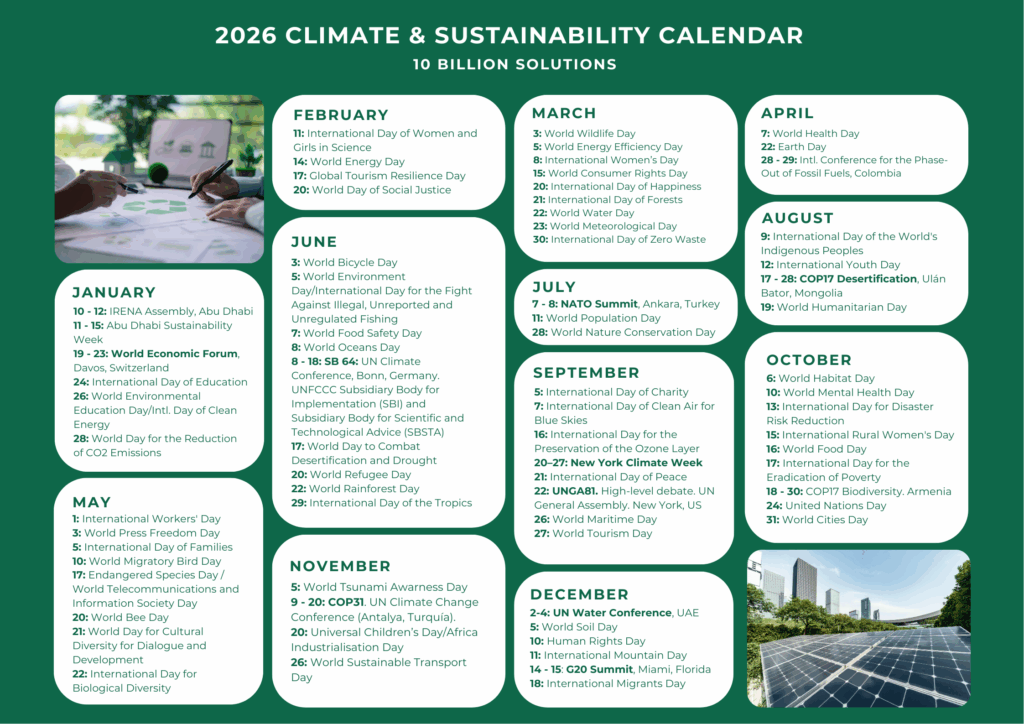 2026 CLIMATE & SUSTAINABILITY CALENDAR
10 BILLION SOLUTIONS

JANUARY
10 - 12: IRENA Assembly, Abu Dhabi
11 - 15: Abu Dhabi Sustainability Week
19 - 23: World Economic Forum, Davos, Switzerland
24: International Day of Education
26: World Environmental Education Day/Intl. Day of Clean Energy
28: World Day for the Reduction of CO2 Emissions

MAY
1: International Workers' Day
3: World Press Freedom Day
5: International Day of Families
10: World Migratory Bird Day
17: Endangered Species Day / World Telecommunications and Information Society Day
20: World Bee Day
21: World Day for Cultural Diversity for Dialogue and Development
22: International Day for Biological Diversity

FEBRUARY
11: International Day of Women and Girls in Science
14: World Energy Day
17: Global Tourism Resilience Day
20: World Day of Social Justice

JUNE
3: World Bicycle Day
5: World Environment Day/International Day for the Fight Against Illegal, Unreported and Unregulated Fishing
7: World Food Safety Day
8: World Oceans Day
8 - 18: SB 64: UN Climate Conference, Bonn, Germany. UNFCCC Subsidiary Body for Implementation (SBI) and Subsidiary Body for Scientific and Technological Advice (SBSTA)
17: World Day to Combat Desertification and Drought
20: World Refugee Day
22: World Rainforest Day
29: International Day of the Tropics

NOVEMBER
5: World Tsunami Awarness Day
9 - 20: COP31. UN Climate Change Conference (Antalya, Turquía).
20: Universal Children's Day/Africa Industrialisation Day
26: World Sustainable Transport Day

MARCH
3: World Wildlife Day
5: World Energy Efficiency Day
8: International Women's Day
15: World Consumer Rights Day
20: International Day of Happiness
21: International Day of Forests
22: World Water Day
23: World Meteorological Day
30: International Day of Zero Waste

JULY
7 - 8: NATO Summit, Ankara, Turkey
11: World Population Day
28: World Nature Conservation Day

SEPTEMBER
5: International Day of Charity
7: International Day of Clean Air for Blue Skies
16: International Day for the Preservation of the Ozone Layer
20–27: New York Climate Week
21: International Day of Peace
22: UNGA81. High-level debate. UN General Assembly. New York, US
26: World Maritime Day
27: World Tourism Day

DECEMBER
2-4: UN Water Conference, UAE
5: World Soil Day
10: Human Rights Day
11: International Mountain Day
14 - 15: G20 Summit, Miami, Florida
18: International Migrants Day

APRIL
7: World Health Day
22: Earth Day
28 - 29: Intl. Conference for the Phase-Out of Fossil Fuels, Colombia

AUGUST
9: International Day of the World's Indigenous Peoples
12: International Youth Day
17 - 28: COP17 Desertification, Ulán Bator, Mongolia
19: World Humanitarian Day

OCTOBER
6: World Habitat Day
10: World Mental Health Day
13: International Day for Disaster Risk Reduction
15: International Rural Women's Day
16: World Food Day
17: International Day for the Eradication of Poverty
18 - 30: COP17 Biodiversity. Armenia
24: United Nations Day
31: World Cities Day